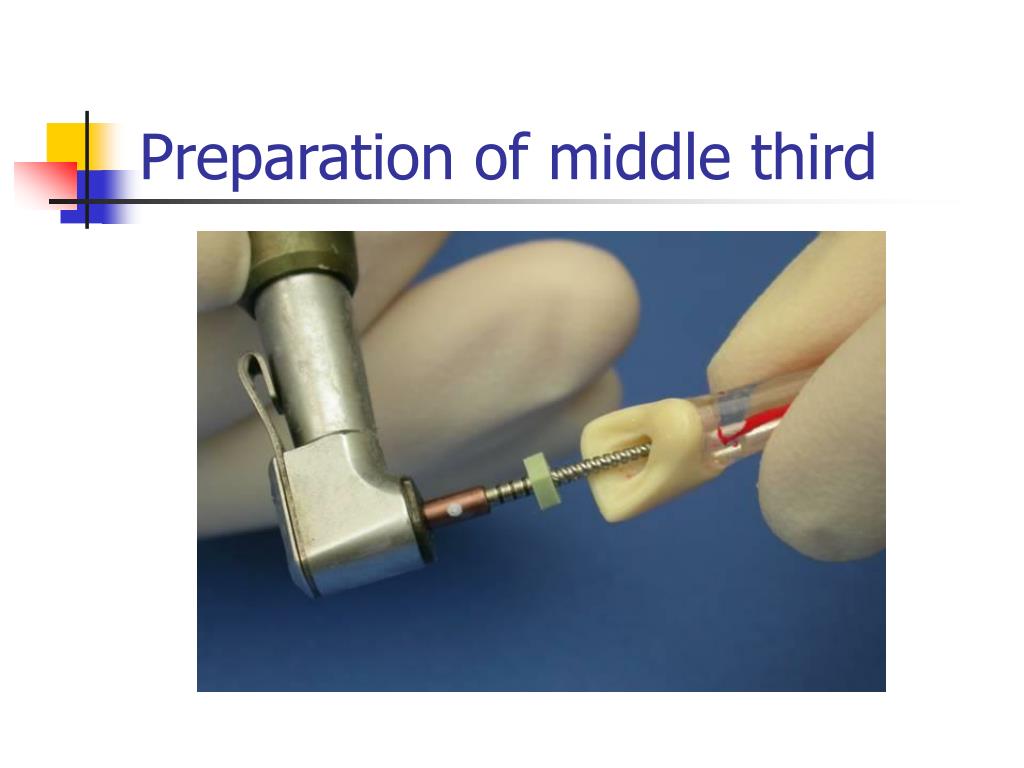 Preparation of middle third